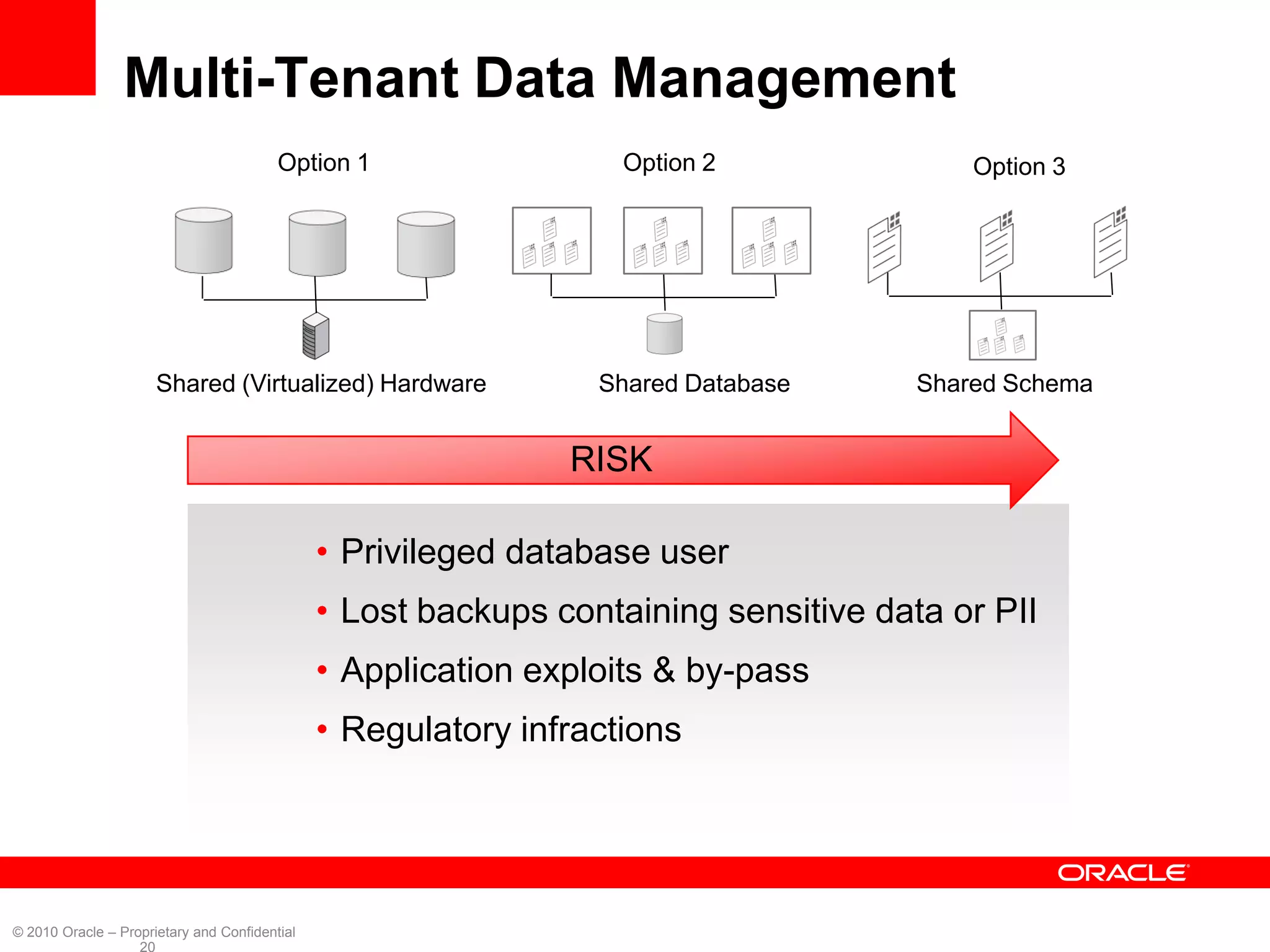 Multi-Tenant Data Management

Option 1

Option 2

Option 3

Shared (Virtualized) Hardware

Shared Database

Shared Schema

RISK

• Privileged database user
• Lost backups containing sensitive data or PII
• Application exploits & by-pass
• Regulatory infractions

ORACLE

© 2010 Oracle – Proprietary and Confidential
20